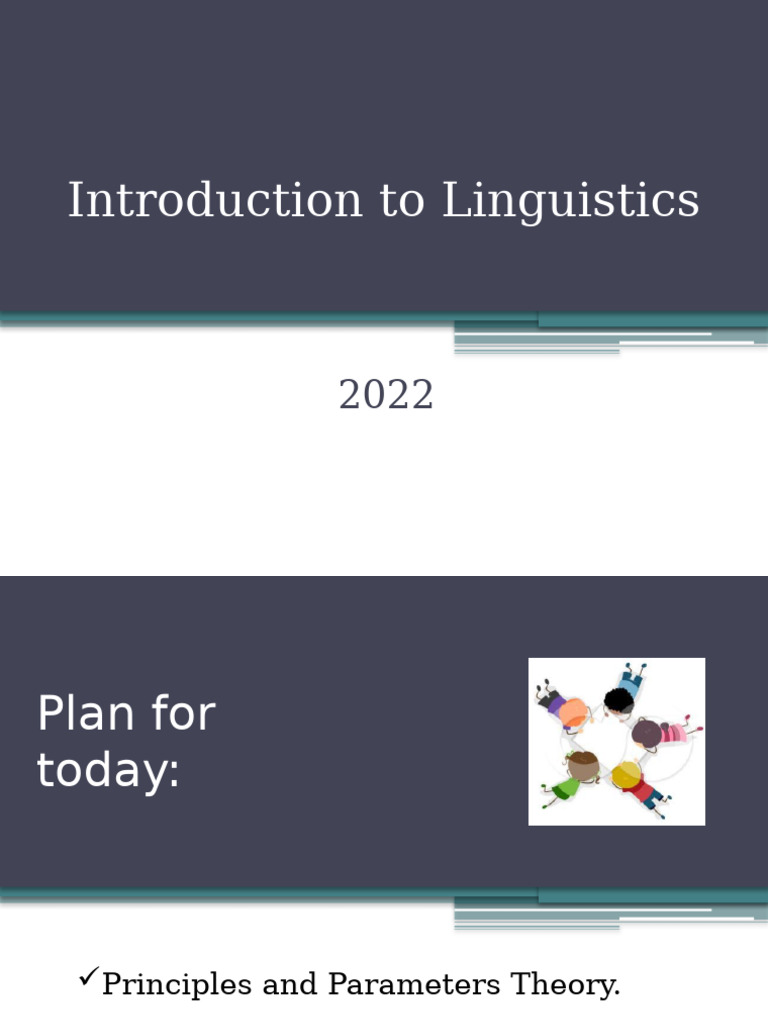 Introduction to Linguistics

2022

Plan for today:

✓Principles and Parameters Theory.